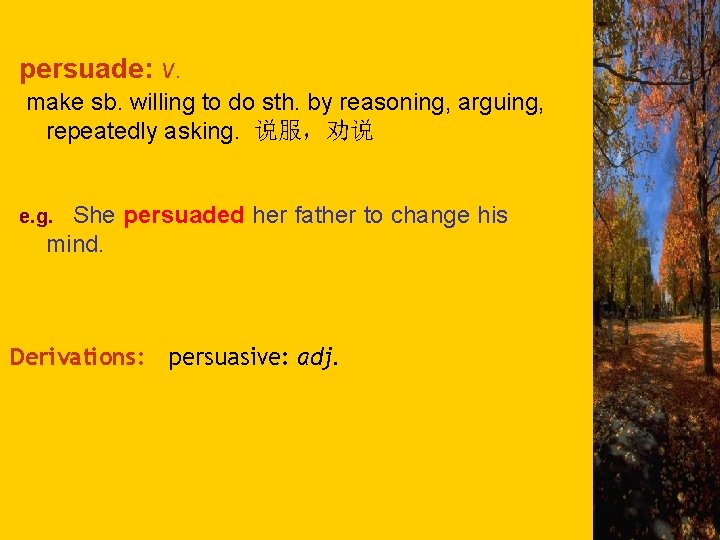 persuade: v.
make sb. willing to do sth. by reasoning, arguing, repeatedly asking. 说服，劝说

e.g. She persuaded her father to change his mind.

Derivations: persuasive: adj.